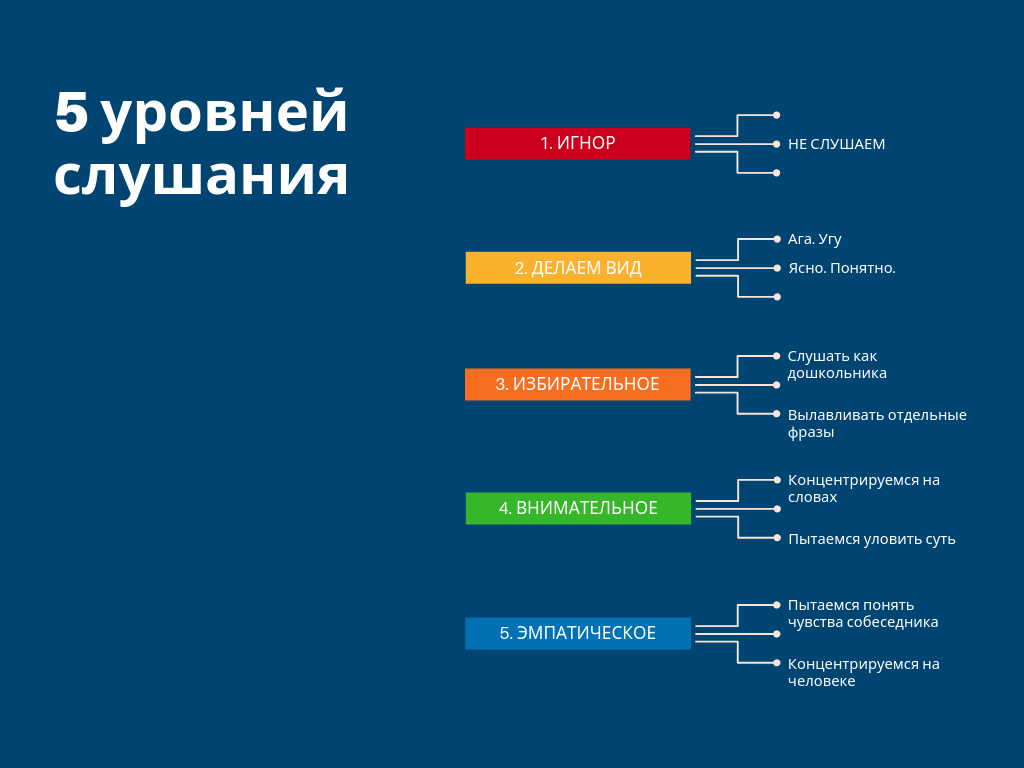 5 уровней слушания

1. ИГНОР

НЕ СЛУШАЕМ

2. ДЕЛАЕМ ВИД

Ага. Угу

Ясно. Понятно.

3. ИЗБИРАТЕЛЬНОЕ

Слушать как дошкольника

Вылавливать отдельные фразы

4. ВНИМАТЕЛЬНОЕ

Концентрируемся на словах

Пытаемся уловить суть

5. ЭМПАТИЧЕСКОЕ

Пытаемся понять чувства собеседника

Концентрируемся на человеке